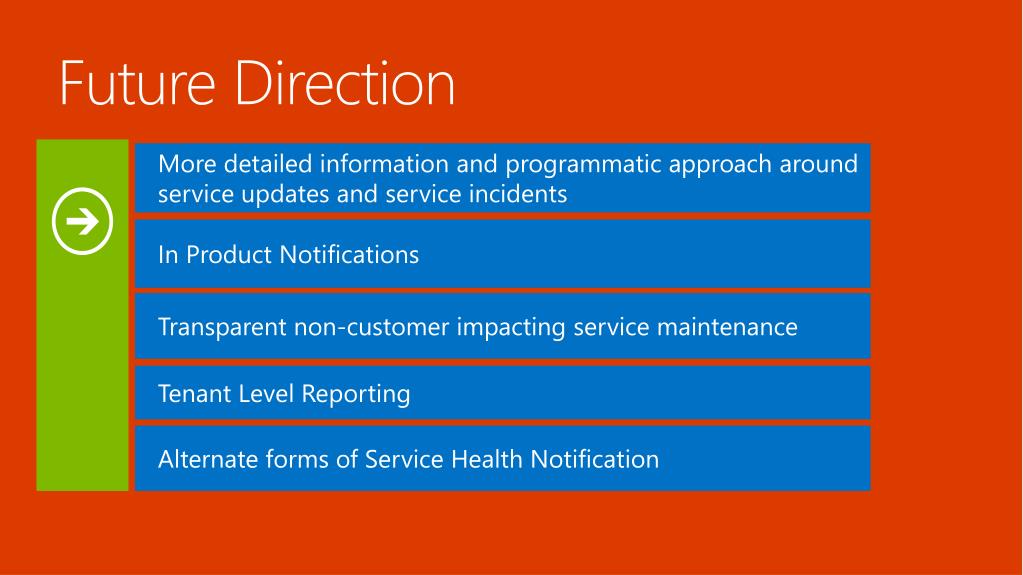 Future Direction

More detailed information and programmatic approach around service updates and service incidents

In Product Notifications

Transparent non-customer impacting service maintenance

Tenant Level Reporting

Alternate forms of Service Health Notification